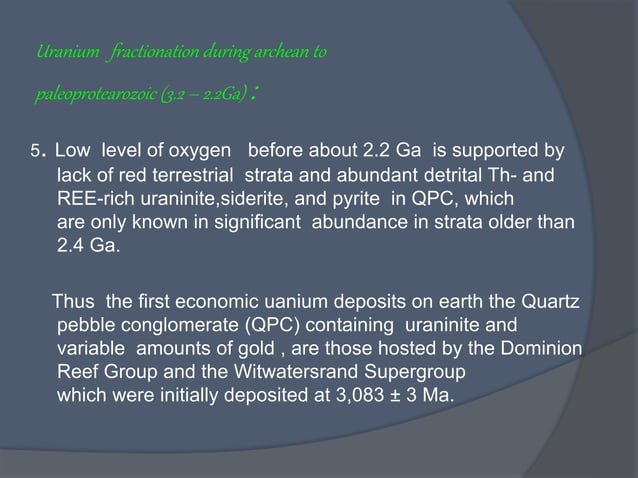 Uranium fractionation during archean to paleoprotearozoic (3.2 – 2.2Ga) :

5. Low level of oxygen before about 2.2 Ga is supported by lack of red terrestrial strata and abundant detrital Th- and REE-rich uraninite,siderite, and pyrite in QPC, which are only known in significant abundance in strata older than 2.4 Ga.

Thus the first economic uanium deposits on earth the Quartz pebble conglomerate (QPC) containing uraninite and variable amounts of gold , are those hosted by the Dominion Reef Group and the Witwatersrand Supergroup which were initially deposited at 3,083 ± 3 Ma.